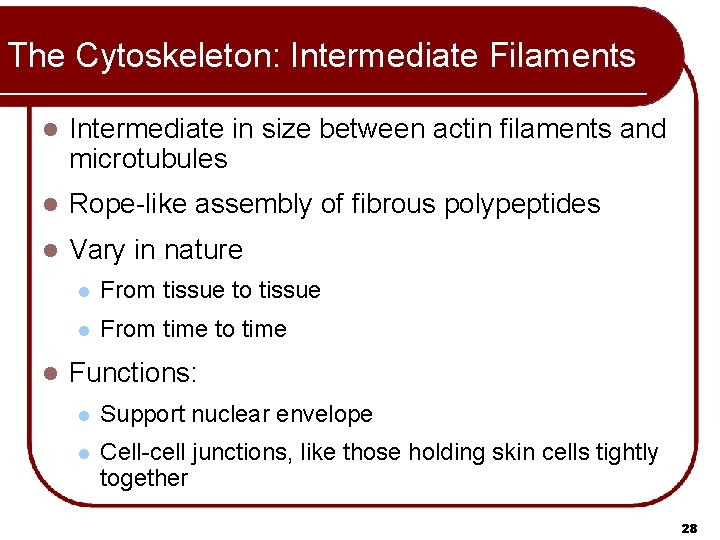 The Cytoskeleton: Intermediate Filaments

- Intermediate in size between actin filaments and microtubules
- Rope-like assembly of fibrous polypeptides
- Vary in nature
  - From tissue to tissue
  - From time to time
- Functions:
  - Support nuclear envelope
  - Cell-cell junctions, like those holding skin cells tightly together

28